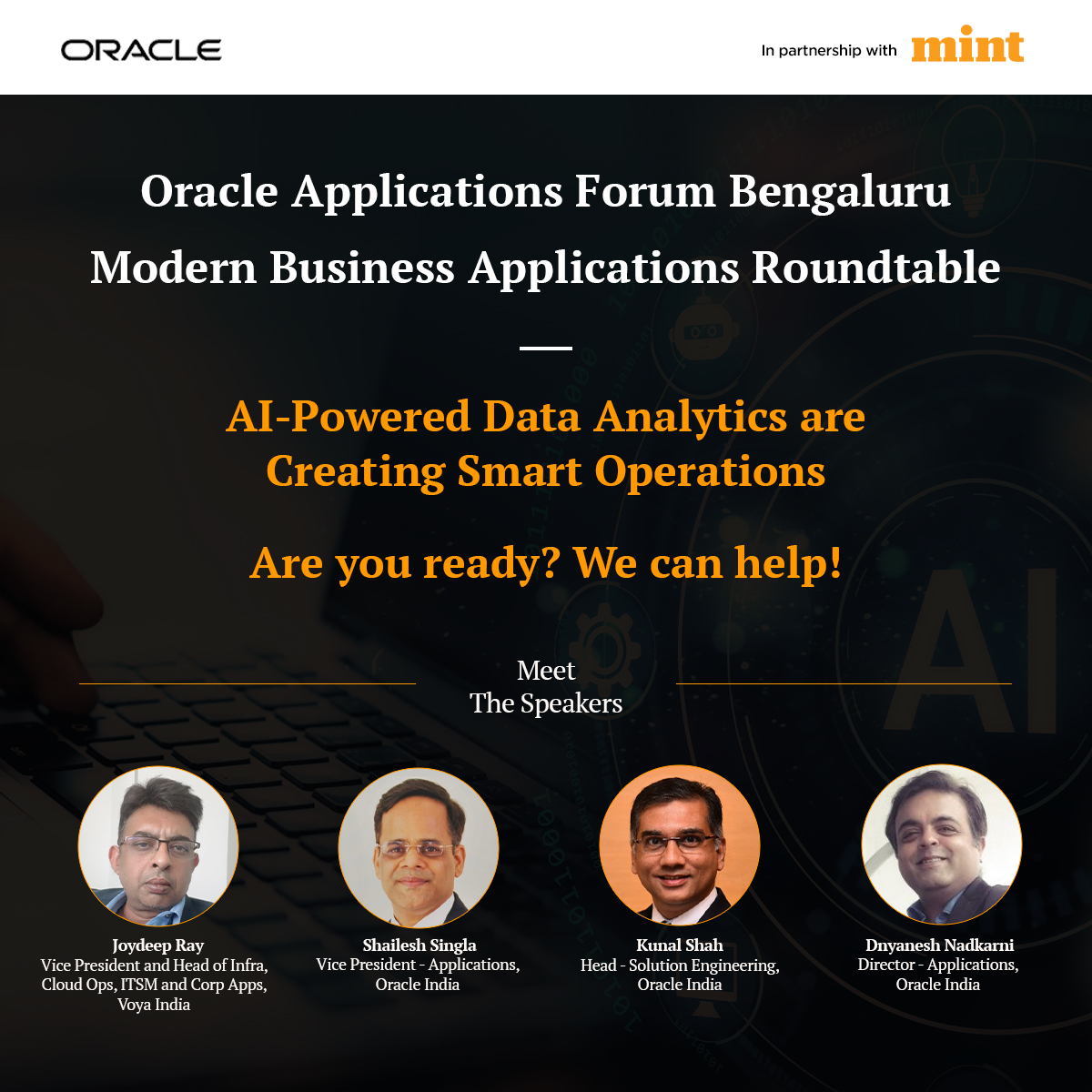 ORACLE

In partnership with mint

Oracle Applications Forum Bengaluru
Modern Business Applications Roundtable

AI-Powered Data Analytics are Creating Smart Operations

Are you ready? We can help!

Meet
The Speakers

Joydeep Ray
Vice President and Head of Infra, Cloud Ops, ITSM and Corp Apps, Voya India

Shailesh Singla
Vice President - Applications, Oracle India

Kunal Shah
Head - Solution Engineering, Oracle India

Dnyanesh Nadkarni
Director - Applications, Oracle India